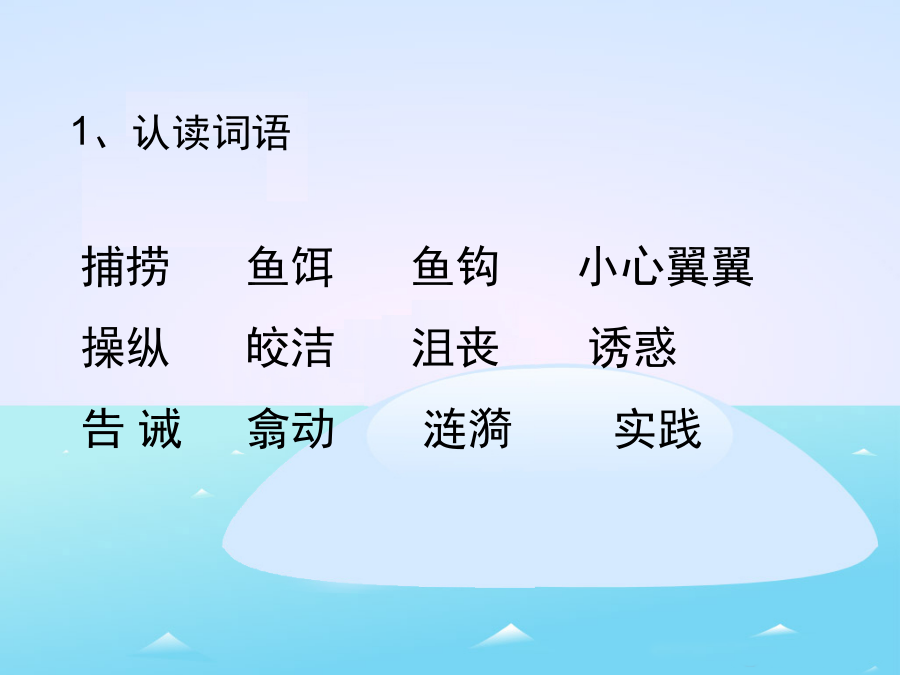 1、认读词语

捕捞　鱼饵　鱼钩　小心翼翼

操纵　皎洁　沮丧　诱惑

告 诫　翕动　涟漪　实践